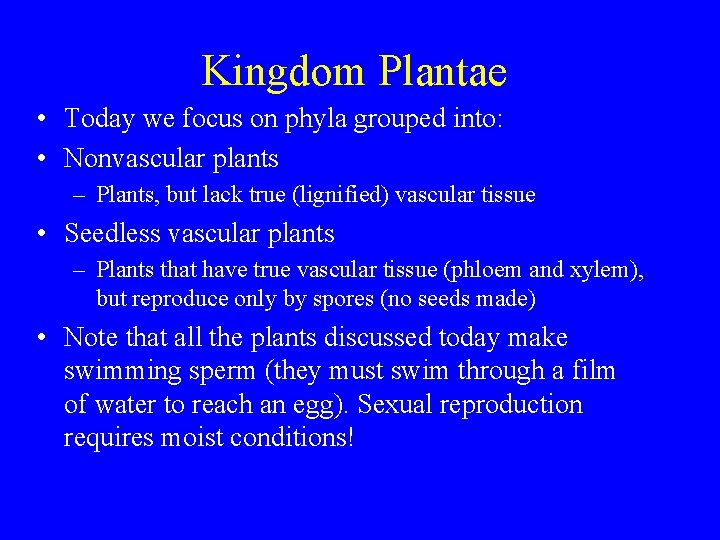 Kingdom Plantae

• Today we focus on phyla grouped into:

• Nonvascular plants

– Plants, but lack true (lignified) vascular tissue

• Seedless vascular plants

– Plants that have true vascular tissue (phloem and xylem), but reproduce only by spores (no seeds made)

• Note that all the plants discussed today make swimming sperm (they must swim through a film of water to reach an egg). Sexual reproduction requires moist conditions!